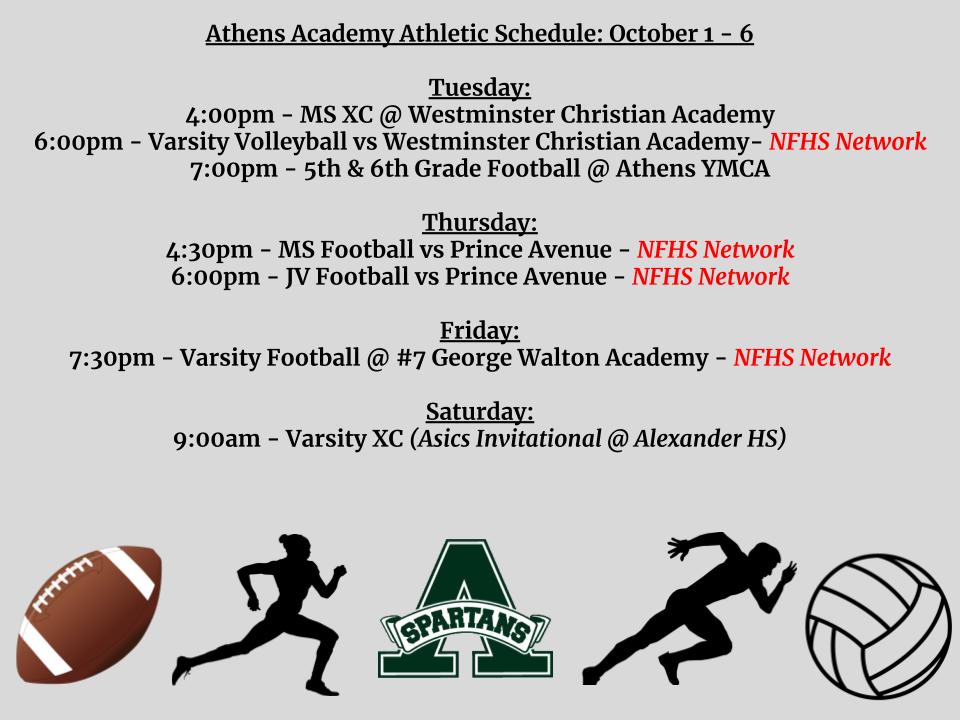 Athens Academy Athletic Schedule: October 1 - 6

Tuesday:
4:00pm - MS XC @ Westminster Christian Academy
6:00pm - Varsity Volleyball vs Westminster Christian Academy- NFHS Network
7:00pm - 5th & 6th Grade Football @ Athens YMCA

Thursday:
4:30pm - MS Football vs Prince Avenue - NFHS Network
6:00pm - JV Football vs Prince Avenue - NFHS Network

Friday:
7:30pm - Varsity Football @ #7 George Walton Academy - NFHS Network

Saturday:
9:00am - Varsity XC (Asics Invitational @ Alexander HS)

A
SPARTANS